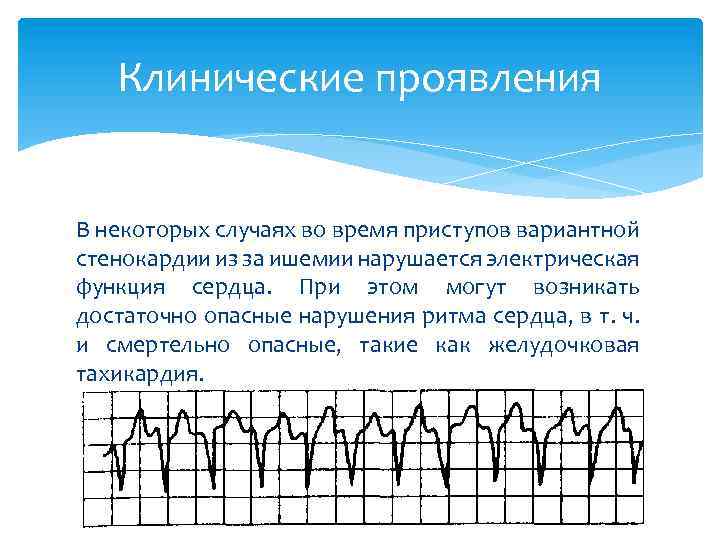 Клинические проявления

В некоторых случаях во время приступов вариантной стенокардии из за ишемии нарушается электрическая функция сердца. При этом могут возникать достаточно опасные нарушения ритма сердца, в т. ч. и смертельно опасные, такие как желудочковая тахикардия.